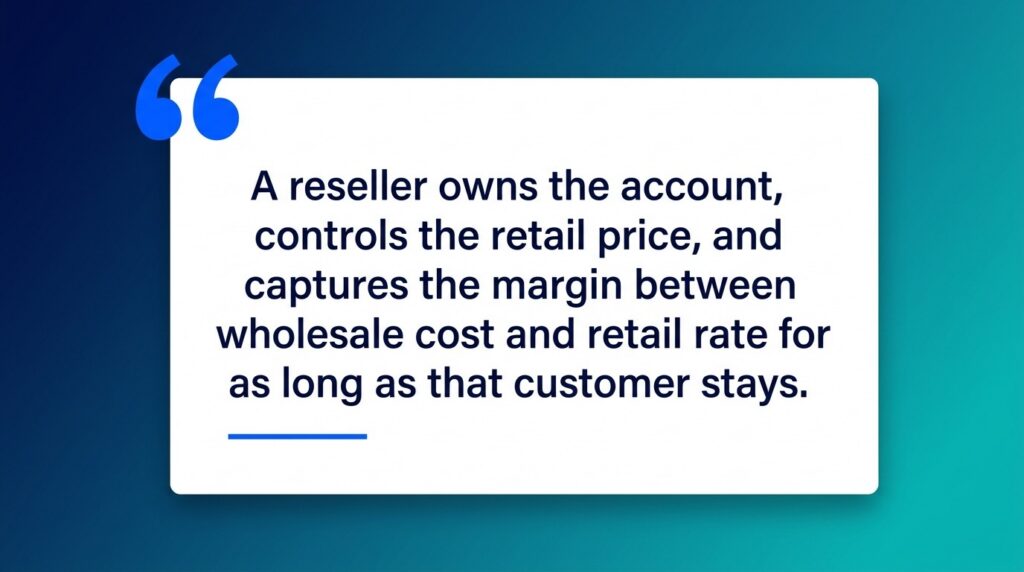 “

A reseller owns the account, controls the retail price, and captures the margin between wholesale cost and retail rate for as long as that customer stays.